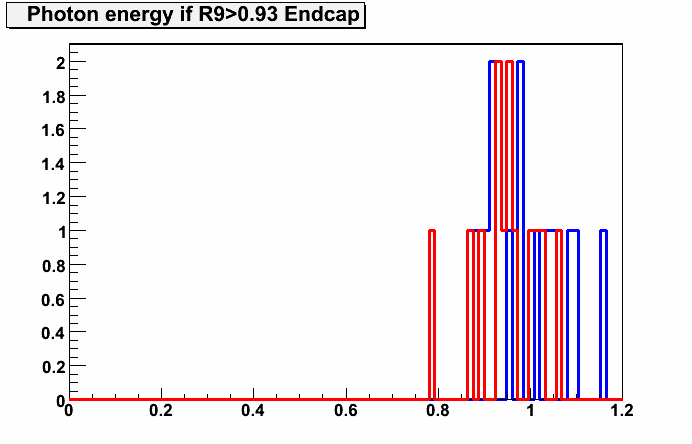 Photon energy if R9>0.93 Endcap

2
1.8
1.6
1.4
1.2
1
0.8
0.6
0.4
0.2
0

0
0.2
0.4
0.6
0.8
1
1.2